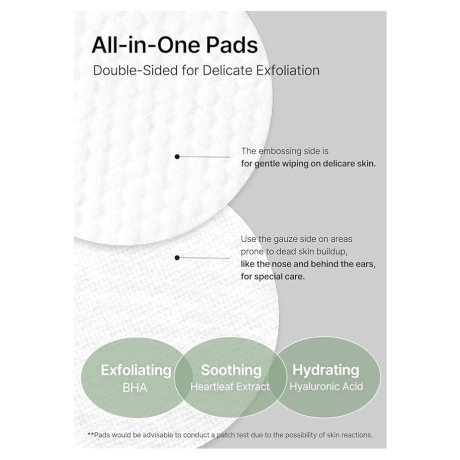 All-in-One Pads
Double-Sided for Delicate Exfoliation

The embossing side is
for gentle wiping on delicare skin.

Use the gauze side on areas prone to dead skin buildup, like the nose and behind the ears, for special care.

Exfoliating
BHA

Soothing
Heartleaf Extract

Hydrating
Hyaluronic Acid

**Pads would be advisable to conduct a patch test due to the possibility of skin reactions.